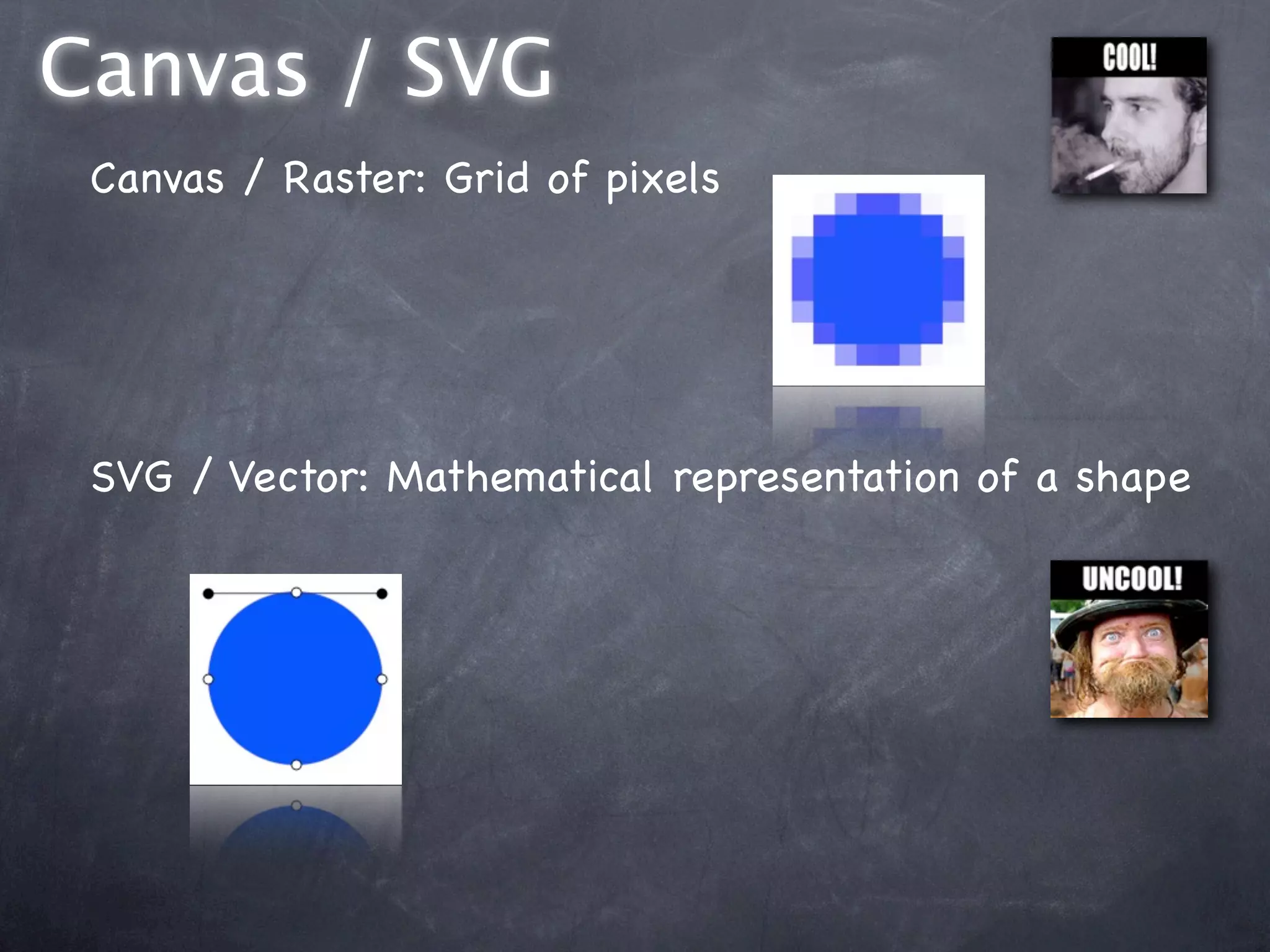 Canvas / SVG

COOL!

Canvas / Raster: Grid of pixels

SVG / Vector: Mathematical representation of a shape

UNCOOL!